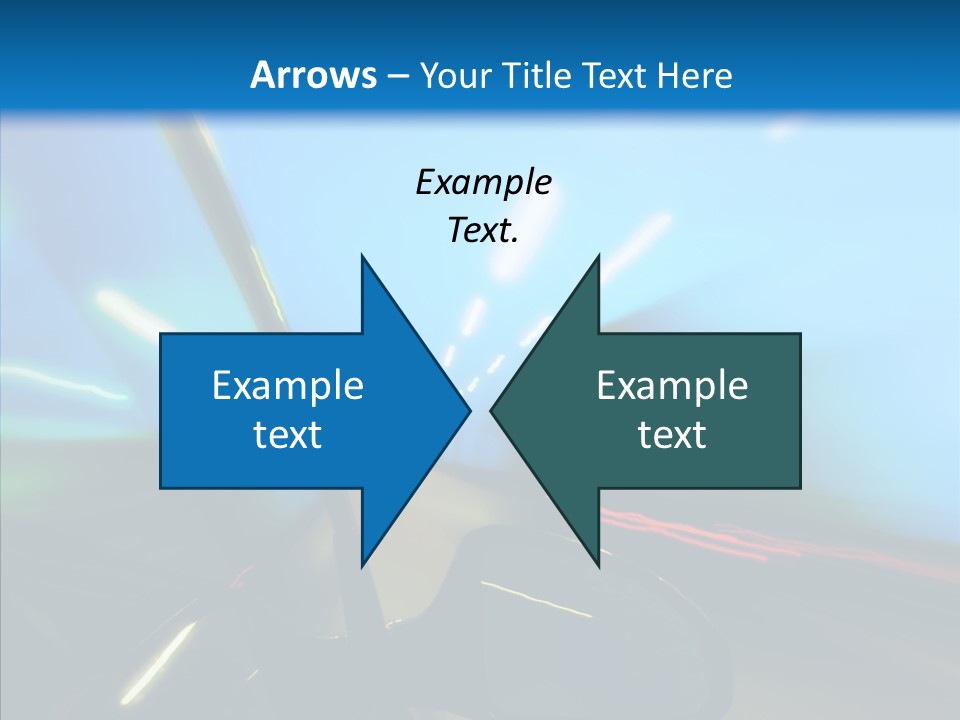 Arrows – Your Title Text Here

Example Text.

Example text

Example text